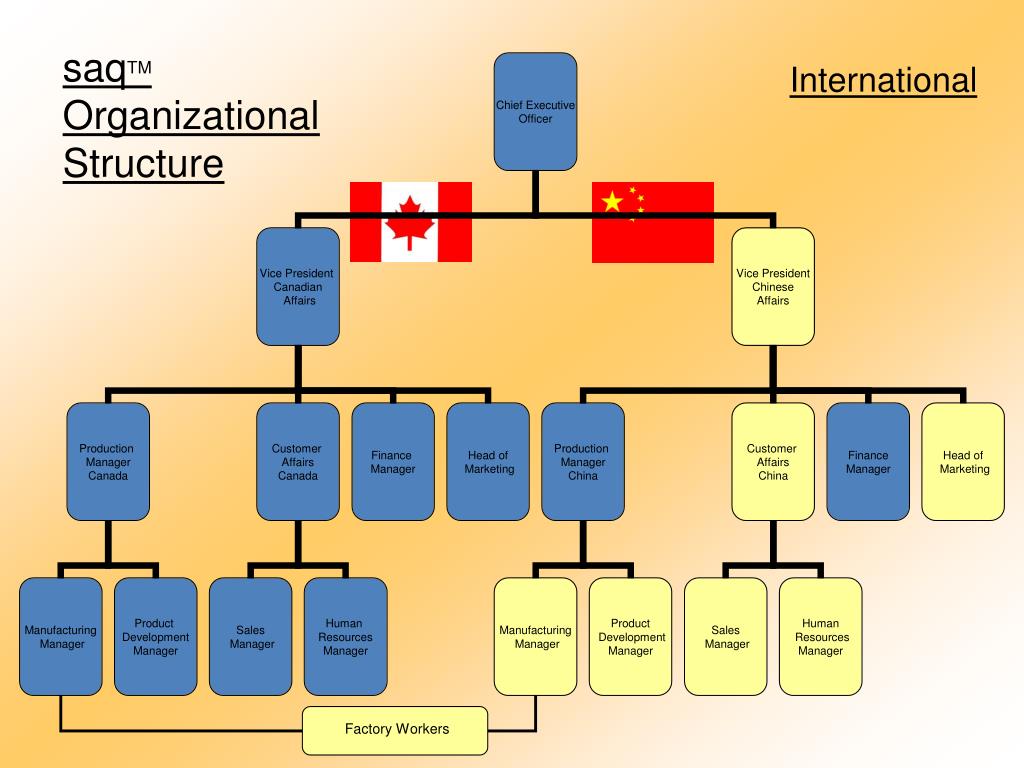 saq™ Organizational Structure

International

Chief Executive Officer

Vice President Canadian Affairs

Vice President Chinese Affairs

Production Manager Canada

Customer Affairs Canada

Finance Manager

Head of Marketing

Production Manager China

Customer Affairs China

Finance Manager

Head of Marketing

Manufacturing Manager

Product Development Manager

Sales Manager

Human Resources Manager

Manufacturing Manager

Product Development Manager

Sales Manager

Human Resources Manager

Factory Workers